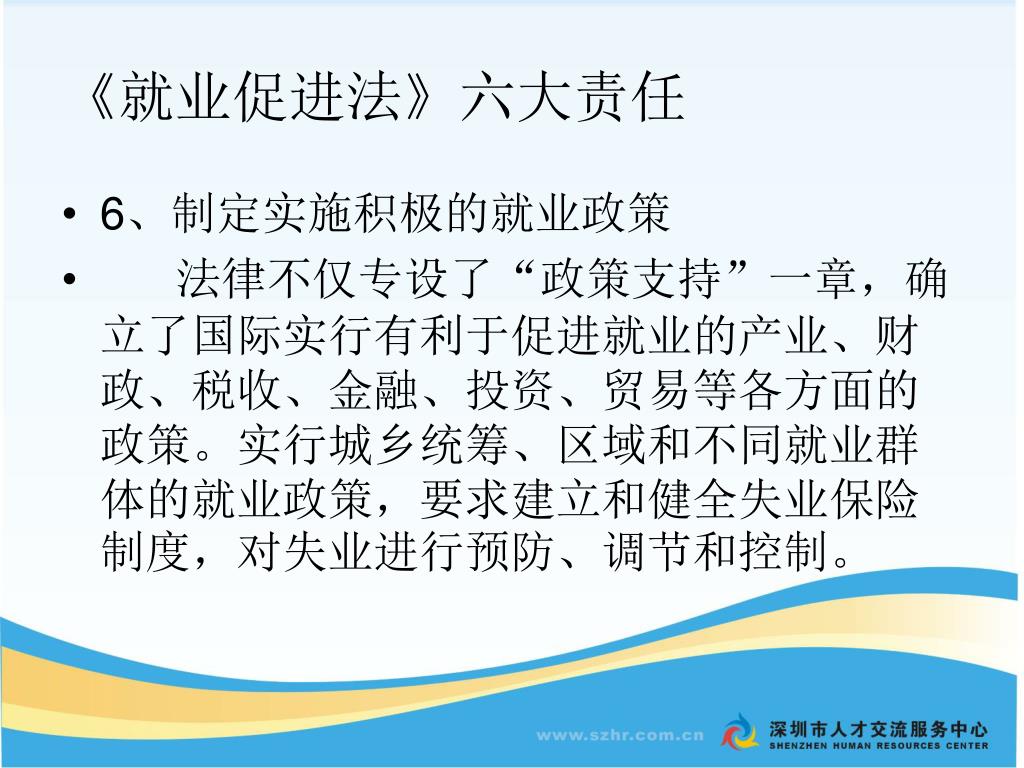 《就业促进法》六大责任

• 6、制定实施积极的就业政策

• 法律不仅专设了“政策支持”一章，确立了国际实行有利于促进就业的产业、财政、税收、金融、投资、贸易等各方面的政策。实行城乡统筹、区域和不同就业群体的就业政策，要求建立和健全失业保险制度，对失业进行预防、调节和控制。

www.szhr.com.cn

深圳市人才交流服务中心
SHENZHEN HUMAN RESOURCES CENTER